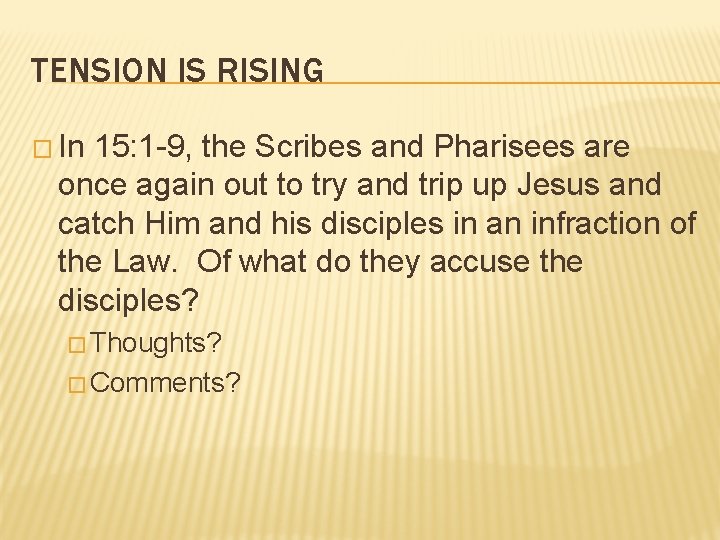 TENSION IS RISING

□ In 15:1-9, the Scribes and Pharisees are once again out to try and trip up Jesus and catch Him and his disciples in an infraction of the Law. Of what do they accuse the disciples?

□ Thoughts?

□ Comments?